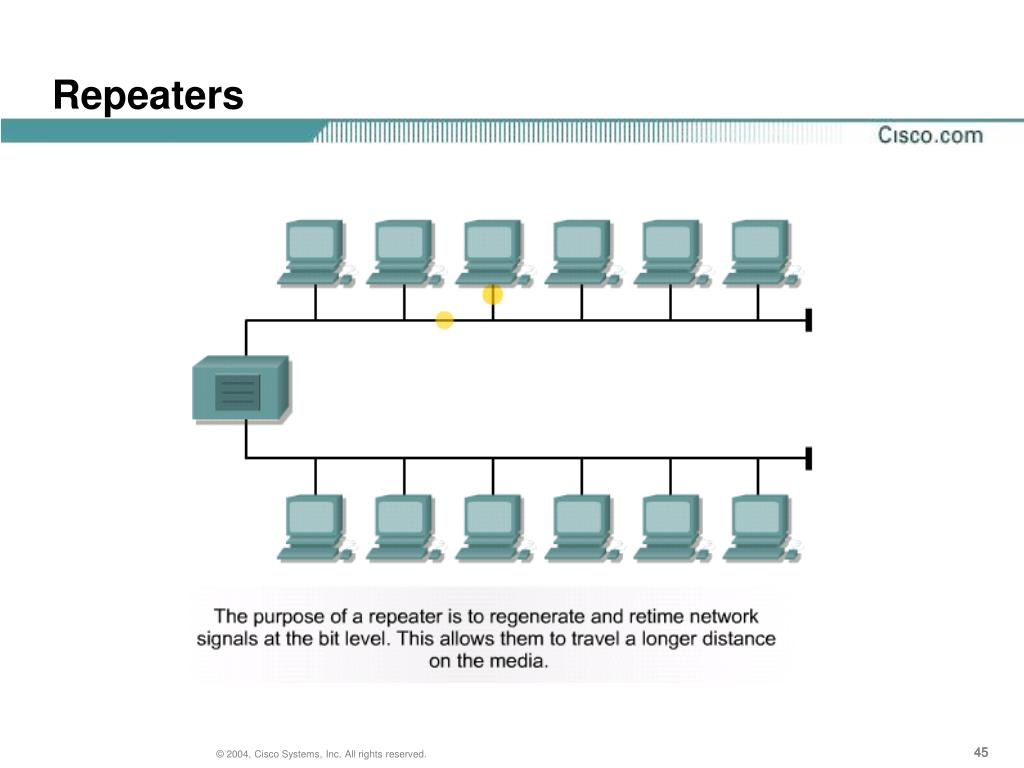 Repeaters

Cisco.com

The purpose of a repeater is to regenerate and retime network signals at the bit level. This allows them to travel a longer distance on the media.

© 2004, Cisco Systems, Inc. All rights reserved.

45